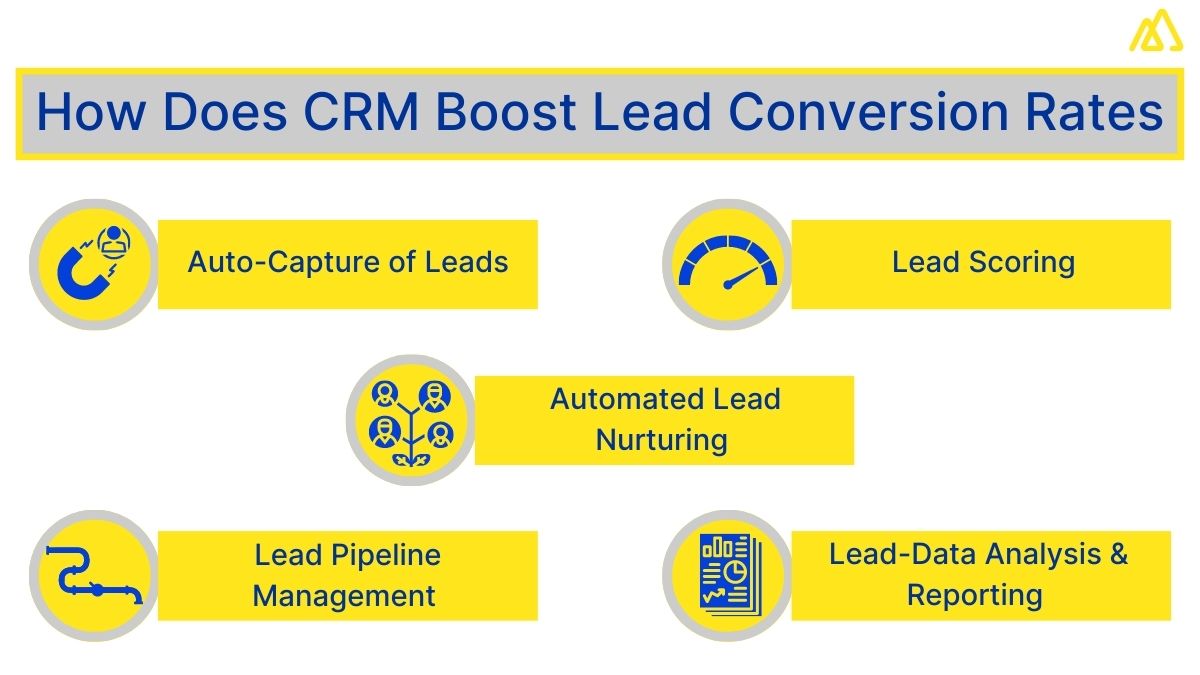 How Does CRM Boost Lead Conversion Rates

Auto-Capture of Leads

Lead Scoring

Automated Lead Nurturing

Lead Pipeline Management

Lead-Data Analysis & Reporting